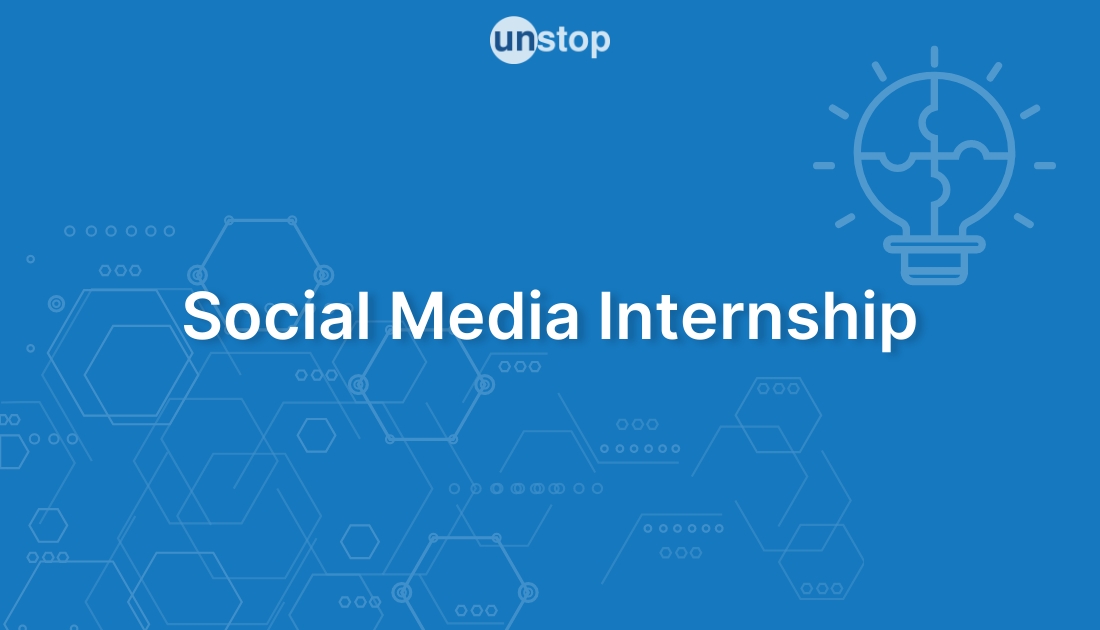 unstop

Social Media Internship